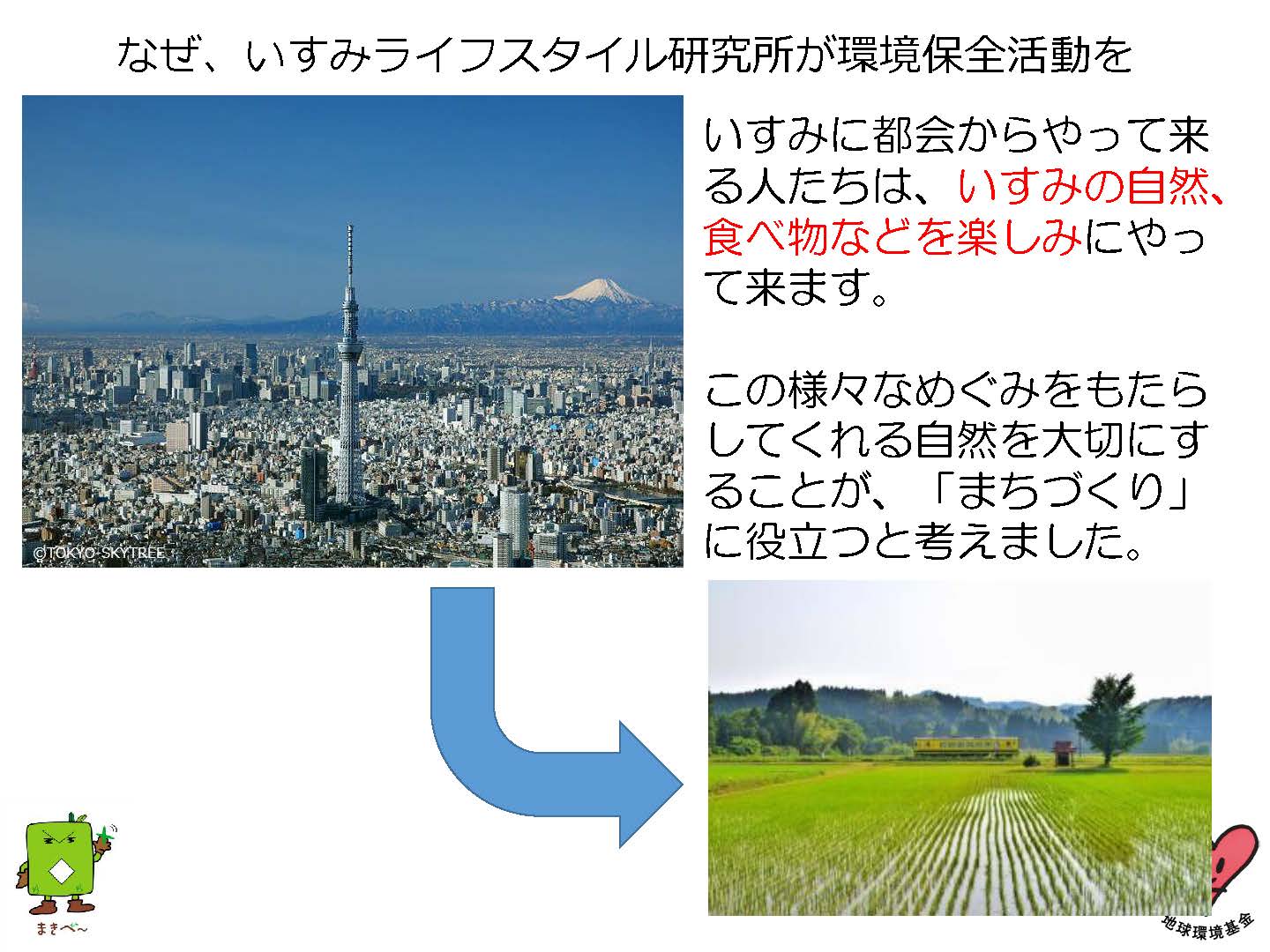 なぜ、いすみライフスタイル研究所が環境保全活動を

©TOKYO-SKYTREE

いすみに都会からやって来る人たちは、いすみの自然、食べ物などを楽しみにやって来ます。

この様々なめぐみをもたらしてくれる自然を大切にすることが、「まちづくり」に役立つと考えました。

まきべ～

地球環境基金